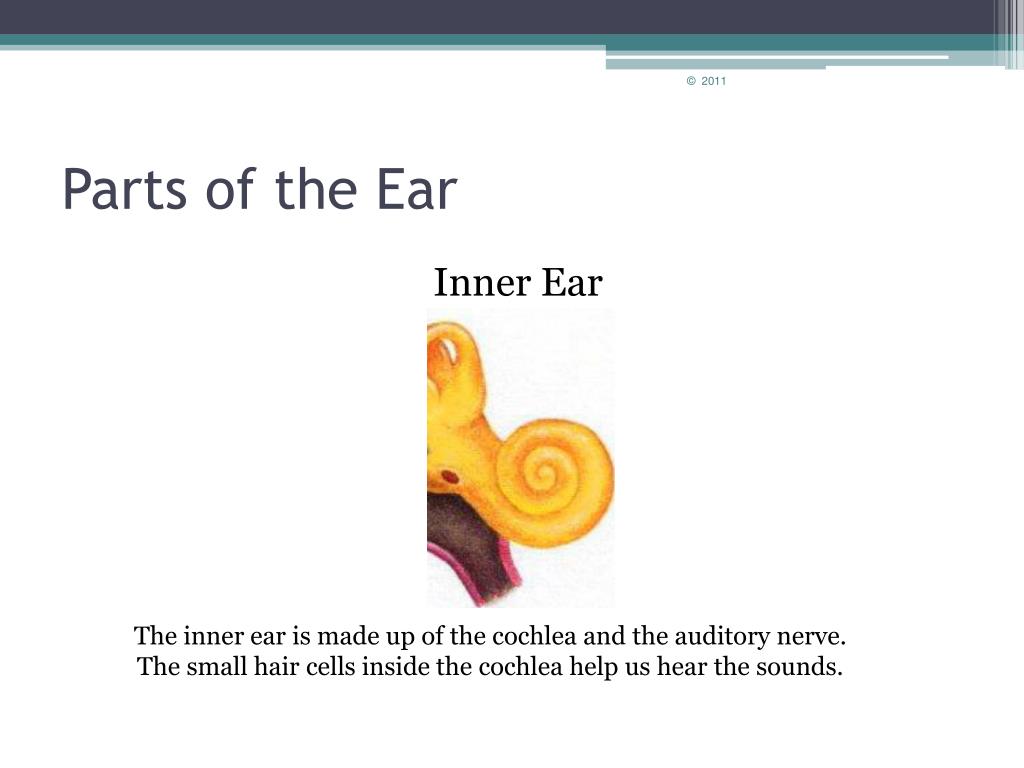 © 2011

Parts of the Ear

Inner Ear

The inner ear is made up of the cochlea and the auditory nerve. The small hair cells inside the cochlea help us hear the sounds.